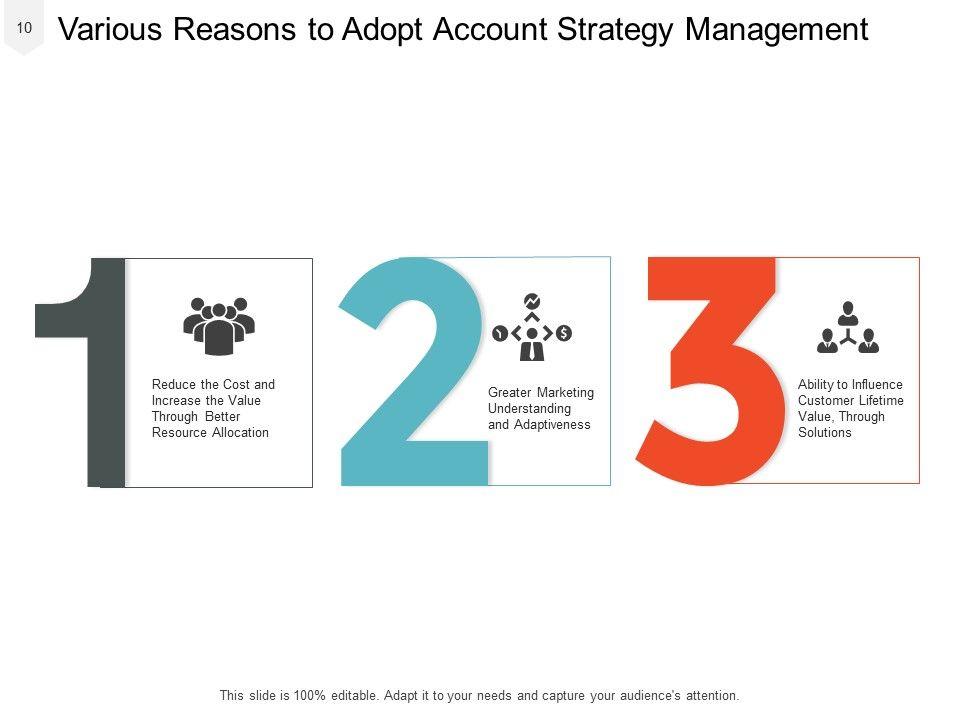 10

Various Reasons to Adopt Account Strategy Management

1

Reduce the Cost and Increase the Value Through Better Resource Allocation

2

Greater Marketing Understanding and Adaptiveness

3

Ability to Influence Customer Lifetime Value, Through Solutions

This slide is 100% editable. Adapt it to your needs and capture your audience's attention.